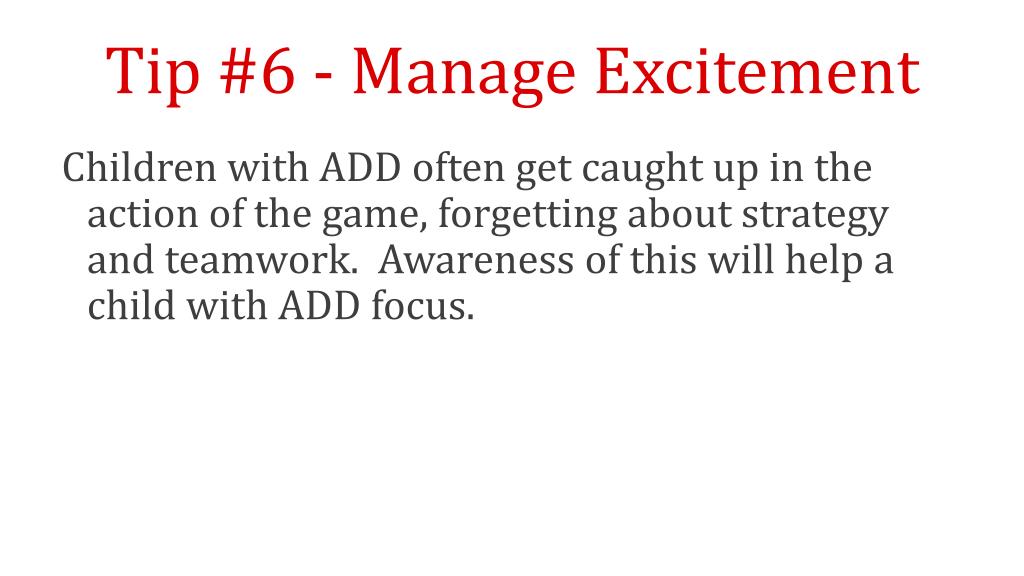 Tip #6 - Manage Excitement

Children with ADD often get caught up in the action of the game, forgetting about strategy and teamwork. Awareness of this will help a child with ADD focus.